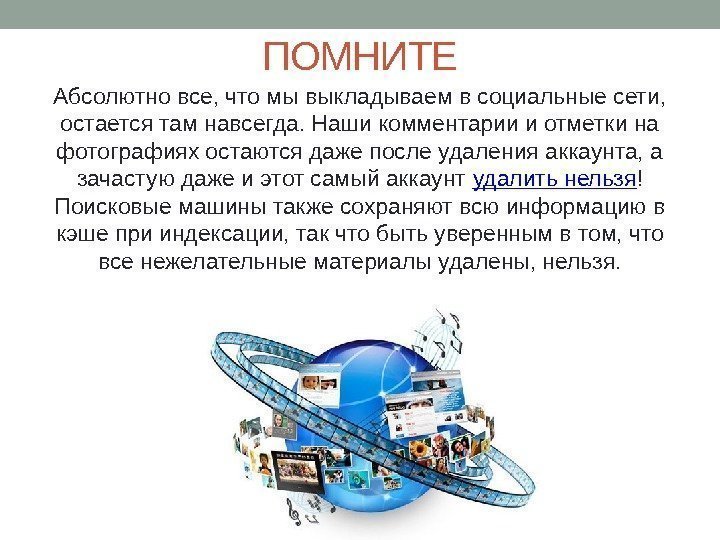 ПОМНИТЕ

Абсолютно все, что мы выкладываем в социальные сети, остается там навсегда. Наши комментарии и отметки на фотографиях остаются даже после удаления аккаунта, а зачастую даже и этот самый аккаунт удалить нельзя! Поисковые машины также сохраняют всю информацию в кэше при индексации, так что быть уверенным в том, что все нежелательные материалы удалены, нельзя.